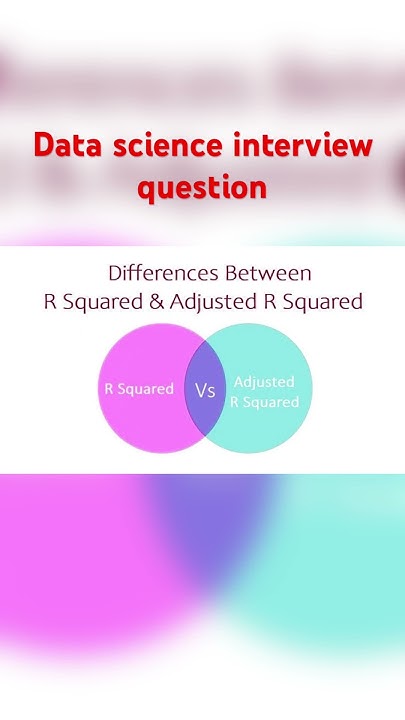 Data science interview question

Differences Between
R Squared & Adjusted R Squared

R Squared

Vs

Adjusted
R Squared